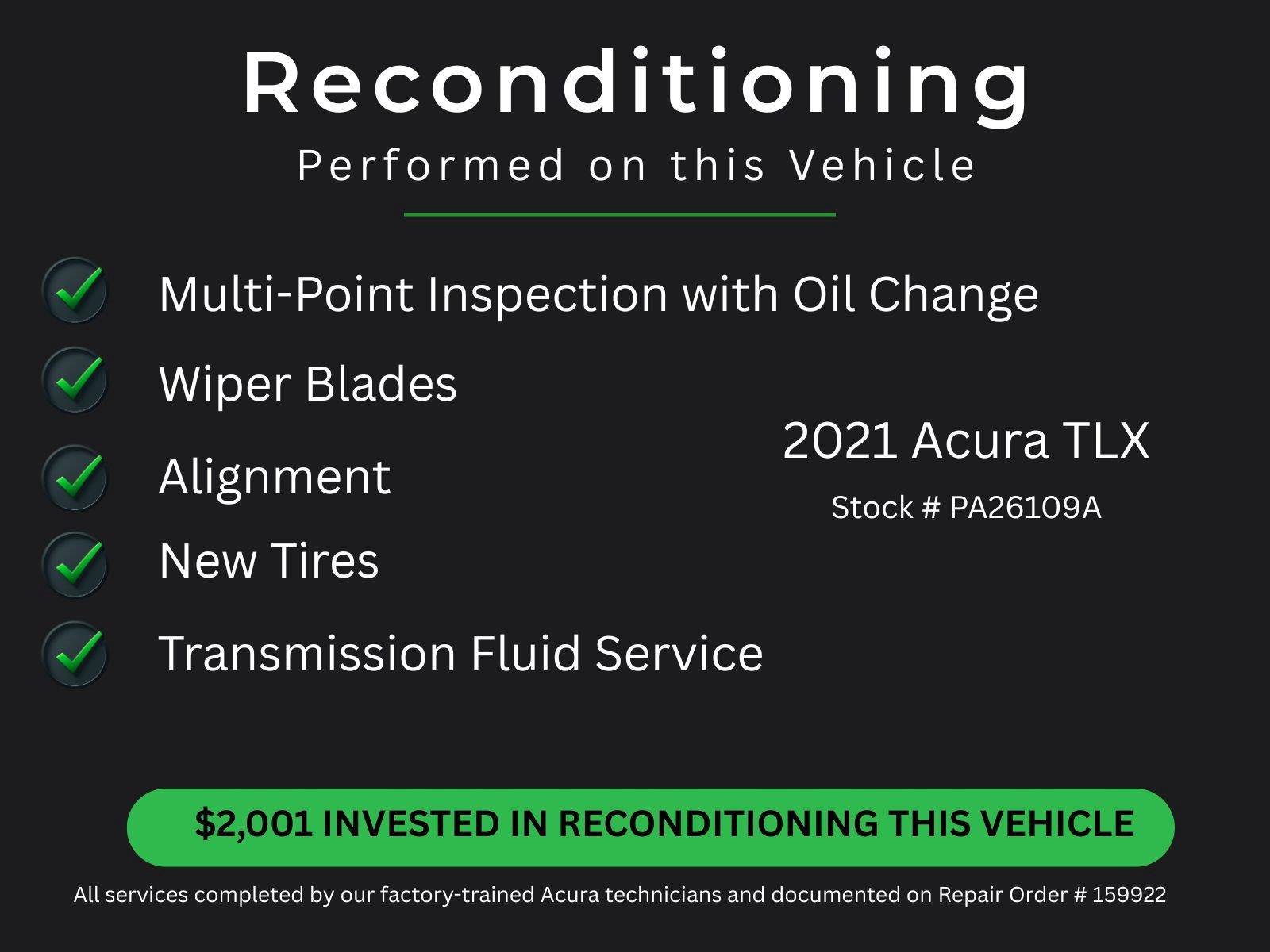 Reconditioning
Performed on this Vehicle

Multi-Point Inspection with Oil Change

Wiper Blades

Alignment

New Tires

Transmission Fluid Service

2021 Acura TLX
Stock # PA26109A

$2,001 INVESTED IN RECONDITIONING THIS VEHICLE

All services completed by our factory-trained Acura technicians and documented on Repair Order # 159922